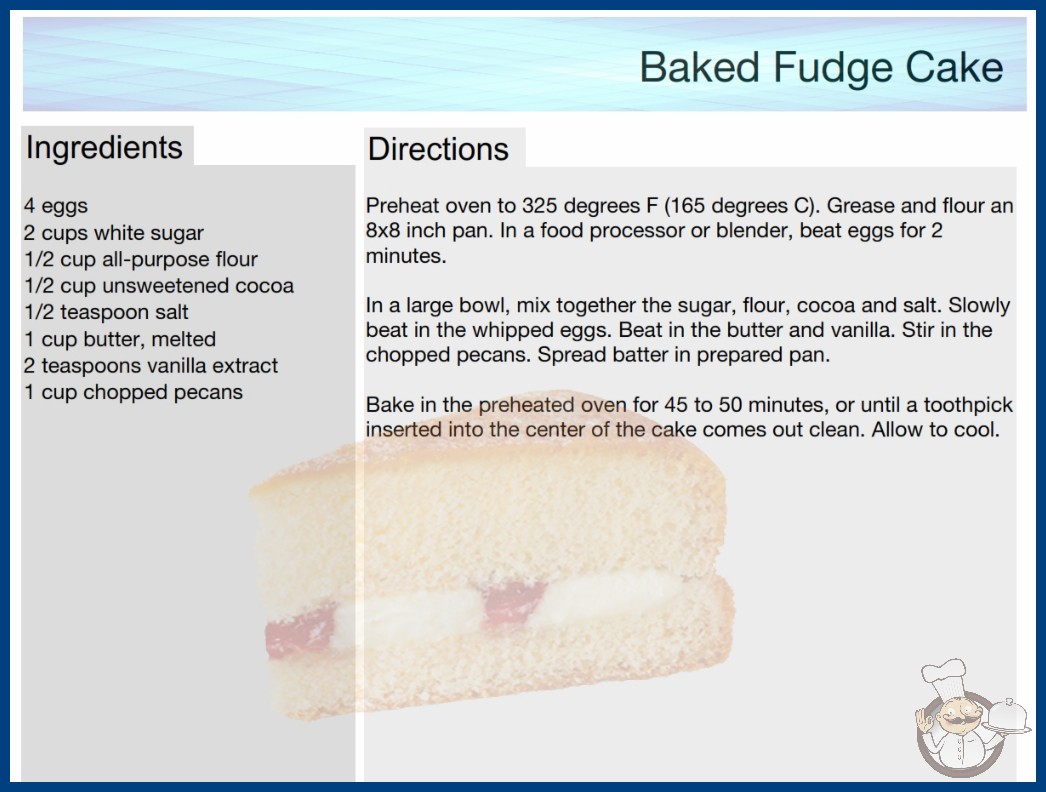 Baked Fudge Cake

Ingredients

4 eggs
2 cups white sugar
1/2 cup all-purpose flour
1/2 cup unsweetened cocoa
1/2 teaspoon salt
1 cup butter, melted
2 teaspoons vanilla extract
1 cup chopped pecans

Directions

Preheat oven to 325 degrees F (165 degrees C). Grease and flour an 8x8 inch pan. In a food processor or blender, beat eggs for 2 minutes.

In a large bowl, mix together the sugar, flour, cocoa and salt. Slowly beat in the whipped eggs. Beat in the butter and vanilla. Stir in the chopped pecans. Spread batter in prepared pan.

Bake in the preheated oven for 45 to 50 minutes, or until a toothpick inserted into the center of the cake comes out clean. Allow to cool.